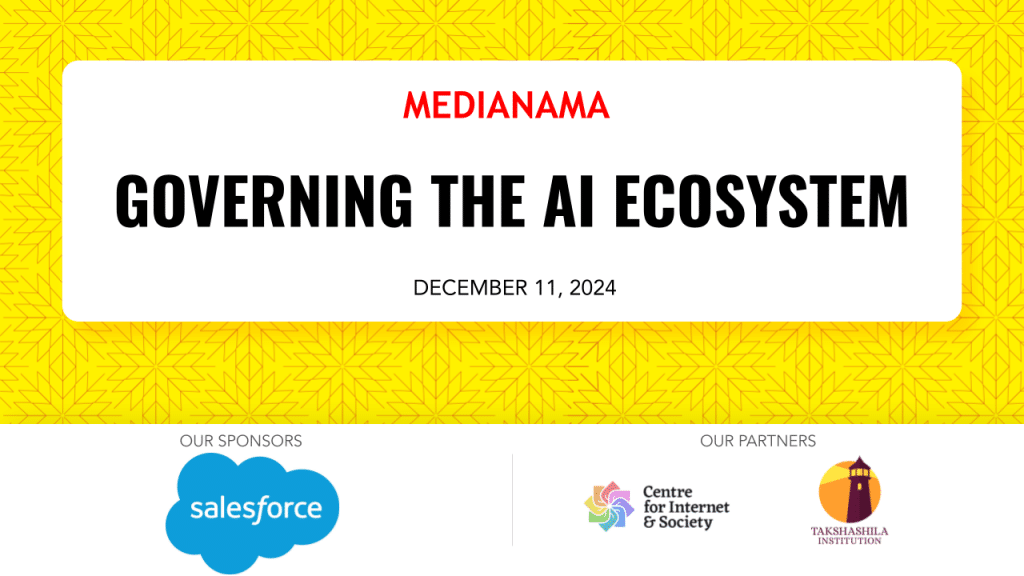 MEDIANAMA

GOVERNING THE AI ECOSYSTEM

DECEMBER 11, 2024

OUR SPONSORS

salesforce

OUR PARTNERS

Centre for Internet & Society

TAKSHASHILA INSTITUTION